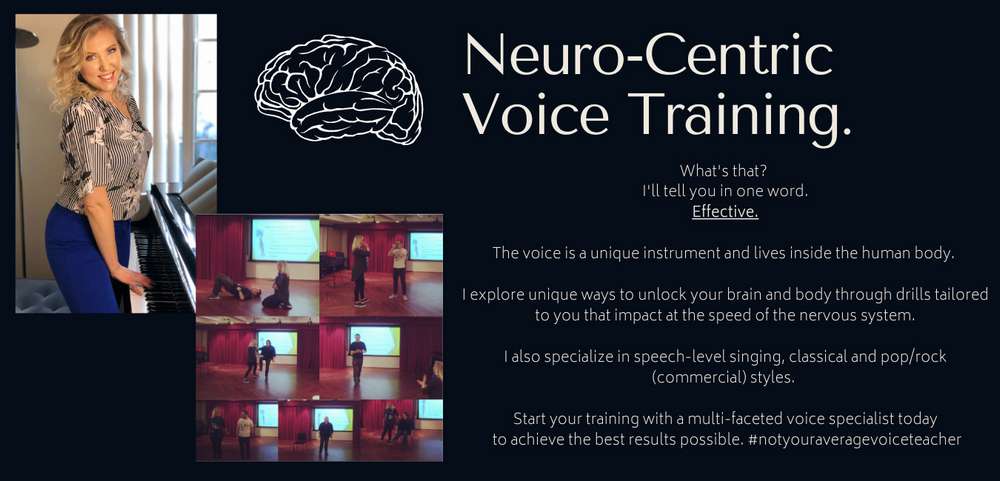 Neuro-Centric Voice Training.

What's that?
I'll tell you in one word.
Effective.

The voice is a unique instrument and lives inside the human body.

I explore unique ways to unlock your brain and body through drills tailored to you that impact at the speed of the nervous system.

I also specialize in speech-level singing, classical and pop/rock (commercial) styles.

Start your training with a multi-faceted voice specialist today to achieve the best results possible. #notyouraveragevoiceteacher